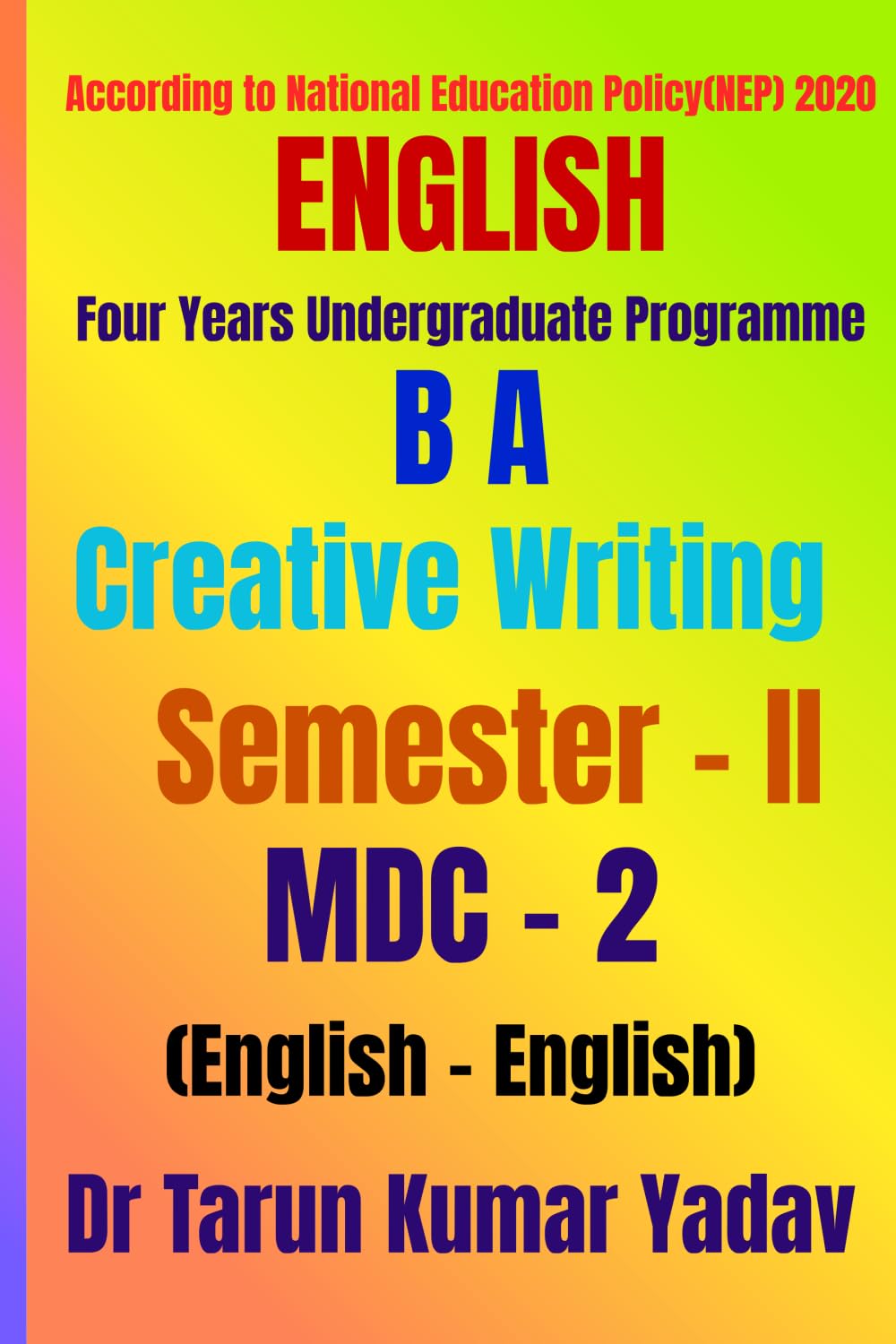 According to National Education Policy(NEP) 2020

ENGLISH

Four Years Undergraduate Programme

B A

Creative Writing

Semester - II

MDC - 2

(English - English)

Dr Tarun Kumar Yadav